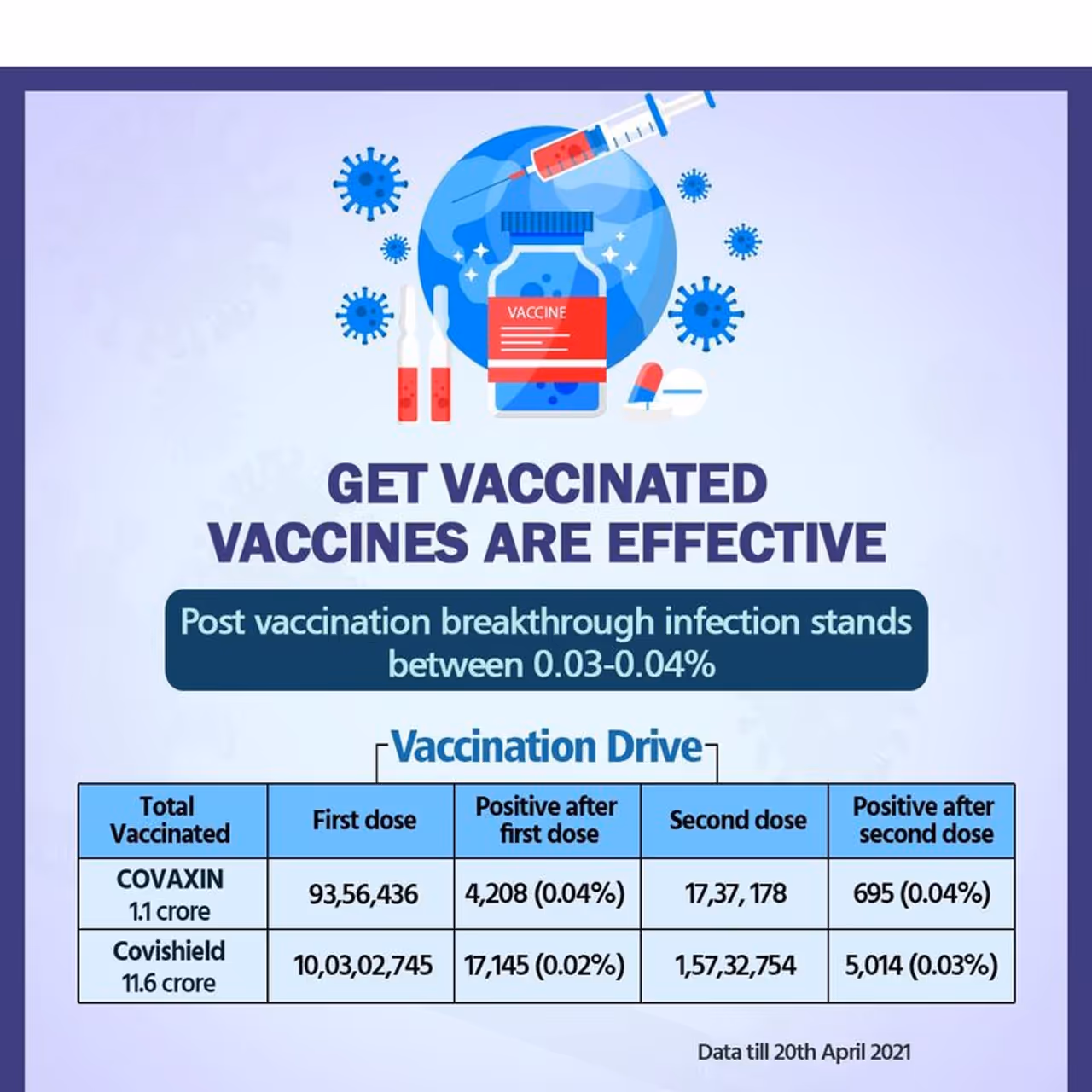 VACCINE

GET VACCINATED
VACCINES ARE EFFECTIVE

Post vaccination breakthrough infection stands between 0.03-0.04%

Vaccination Drive

| Total Vaccinated | First dose | Positive after first dose | Second dose | Positive after second dose |
|---|---|---|---|---|
| COVAXIN 1.1 crore | 93,56,436 | 4,208 (0.04%) | 17,37, 178 | 695 (0.04%) |
| Covishield 11.6 crore | 10,03,02,745 | 17,145 (0.02%) | 1,57,32,754 | 5,014 (0.03%) |

Data till 20th April 2021